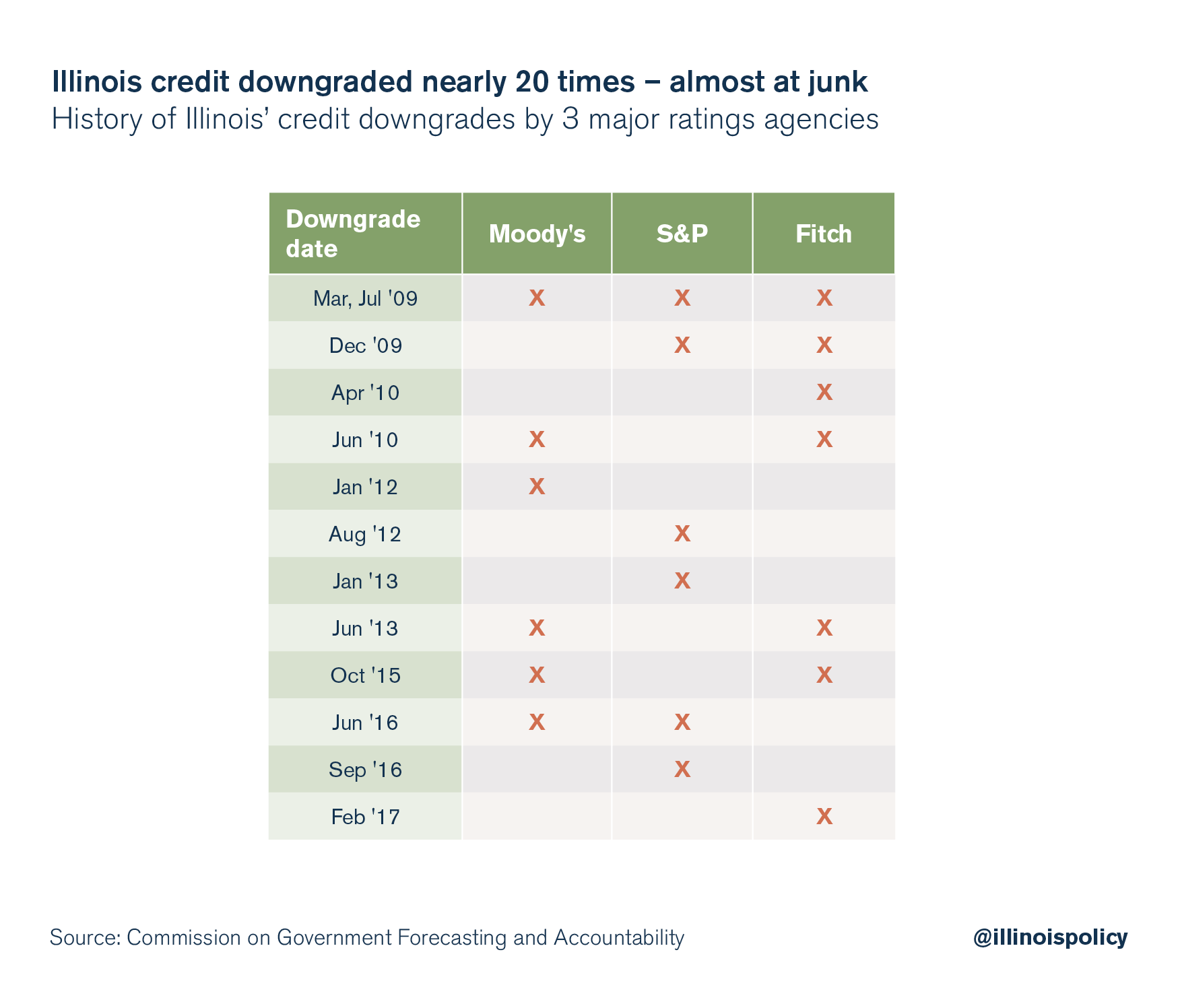 Illinois credit downgraded nearly 20 times – almost at junk
History of Illinois' credit downgrades by 3 major ratings agencies

| Downgrade date | Moody's | S&P | Fitch |
|---|---|---|---|
| Mar, Jul '09 | X | X | X |
| Dec '09 |  | X | X |
| Apr '10 |  |  | X |
| Jun '10 | X |  | X |
| Jan '12 | X |  |  |
| Aug '12 |  | X |  |
| Jan '13 |  | X |  |
| Jun '13 | X |  | X |
| Oct '15 | X |  | X |
| Jun '16 | X | X |  |
| Sep '16 |  | X |  |
| Feb '17 |  |  | X |

Source: Commission on Government Forecasting and Accountability

@illinoispolicy